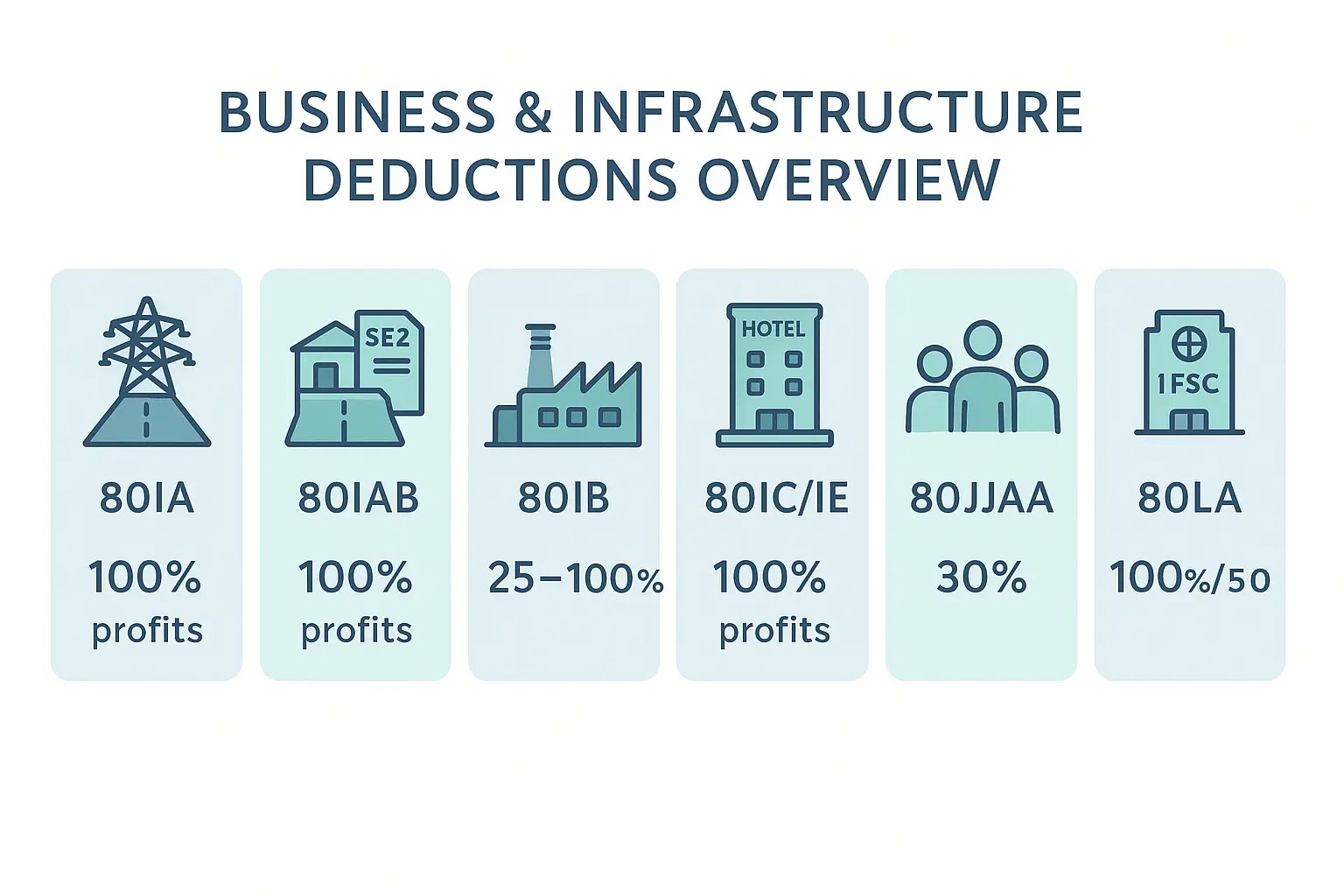 BUSINESS & INFRASTRUCTURE DEDUCTIONS OVERVIEW

80IA
100%
profits

SE2
80IAB
100%
profits

80IB
25–100%

HOTEL
80IC/IE
100%
profits

80JJAA
30%

1FSC
80LA
100%/50